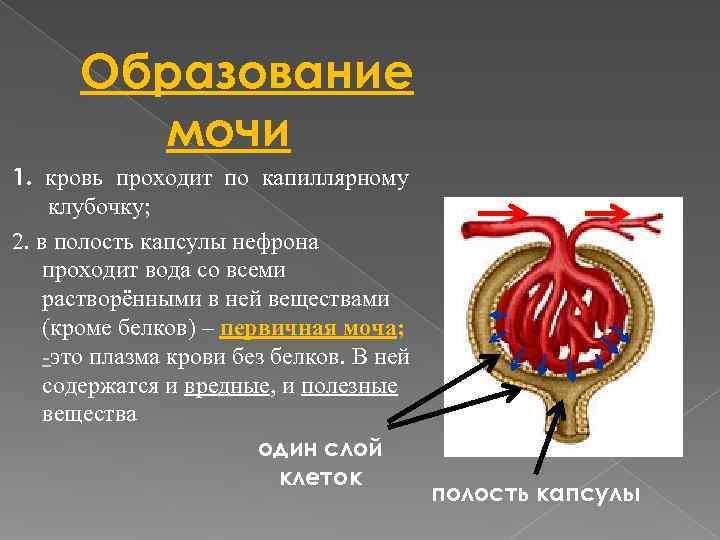 Образование мочи

1. кровь проходит по капиллярному клубочку;

2. в полость капсулы нефрона проходит вода со всеми растворёнными в ней веществами (кроме белков) – первичная моча; -это плазма крови без белков. В ней содержатся и вредные, и полезные вещества

один слой клеток

полость капсулы